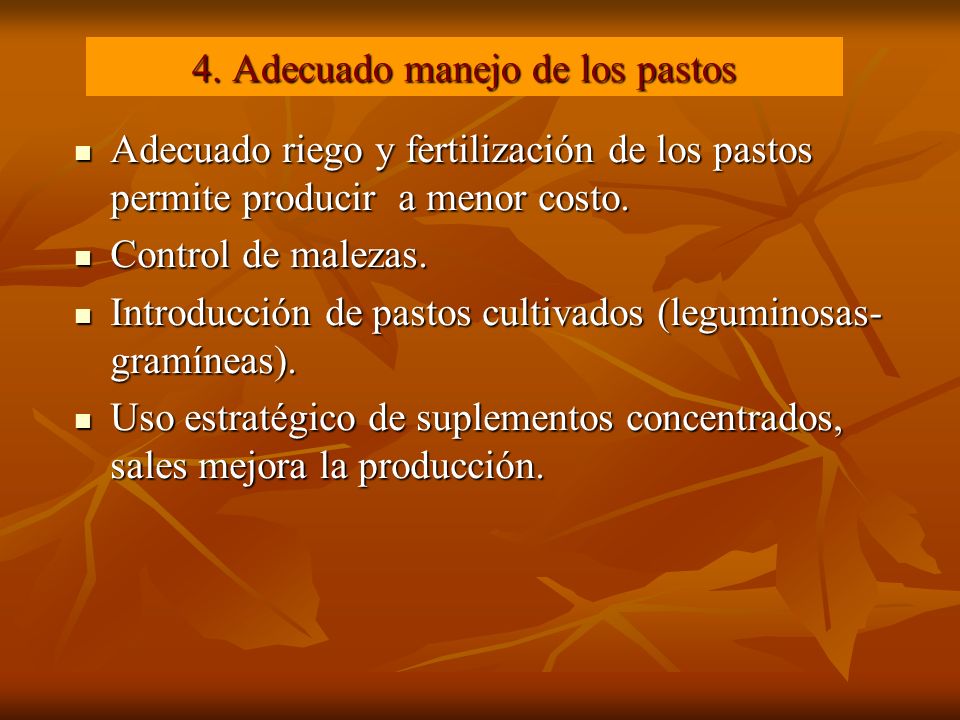 4. Adecuado manejo de los pastos

- Adecuado riego y fertilización de los pastos permite producir a menor costo.
- Control de malezas.
- Introducción de pastos cultivados (leguminosas-gramíneas).
- Uso estratégico de suplementos concentrados, sales mejora la producción.